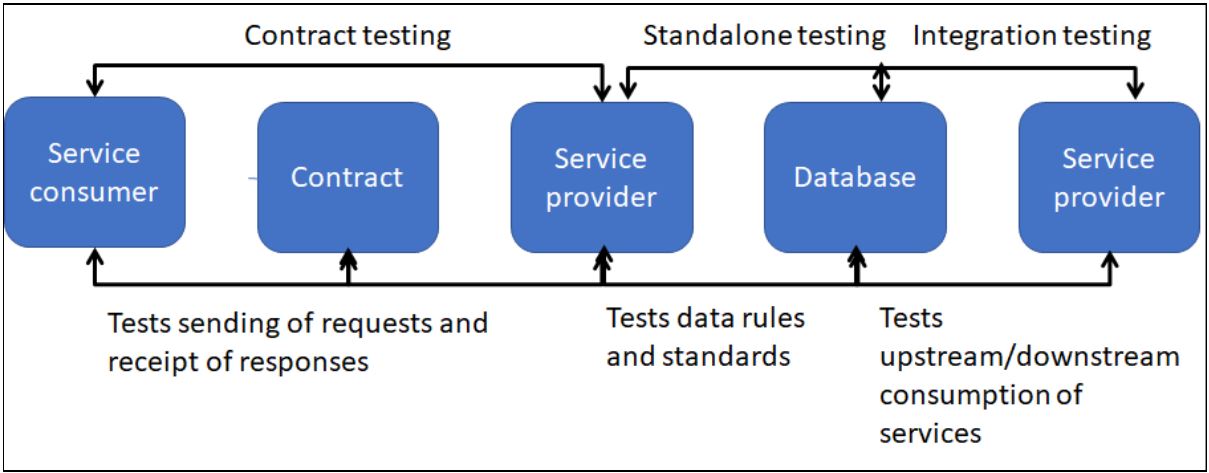 Contract testing

Standalone testing

Integration testing

Service consumer

Contract

Service provider

Database

Service provider

Tests sending of requests and receipt of responses

Tests data rules and standards

Tests upstream/downstream consumption of services